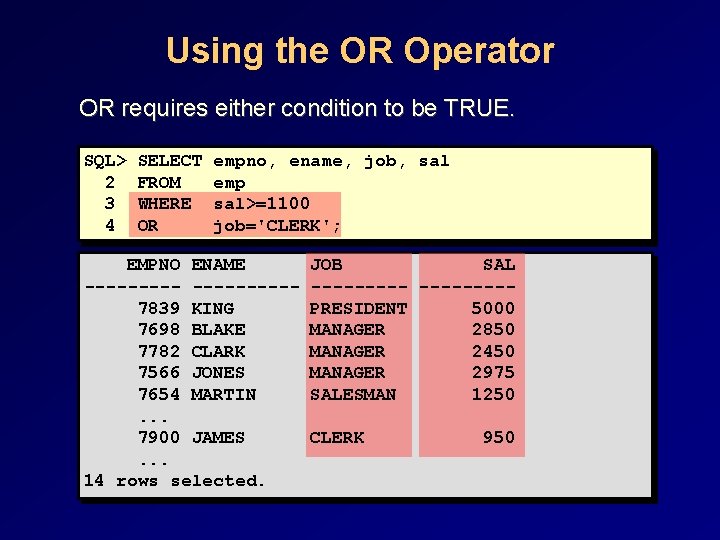 Using the OR Operator

OR requires either condition to be TRUE.

SQL> SELECT empno, ename, job, sal
  2  FROM   emp
  3  WHERE  sal>=1100
  4  OR     job='CLERK';

| EMPNO | ENAME | JOB | SAL |
|---|---|---|---|
| 7839 | KING | PRESIDENT | 5000 |
| 7698 | BLAKE | MANAGER | 2850 |
| 7782 | CLARK | MANAGER | 2450 |
| 7566 | JONES | MANAGER | 2975 |
| 7654 | MARTIN | SALESMAN | 1250 |
| ... | | | |
| 7900 | JAMES | CLERK | 950 |
| ... | | | |

14 rows selected.